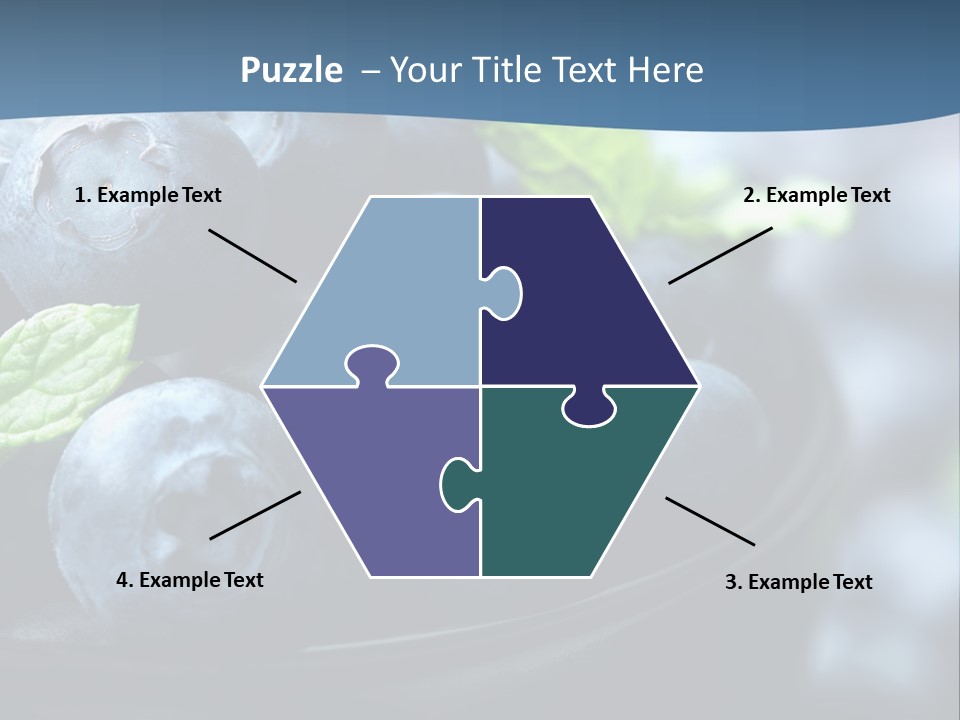 Puzzle – Your Title Text Here

1. Example Text

2. Example Text

4. Example Text

3. Example Text